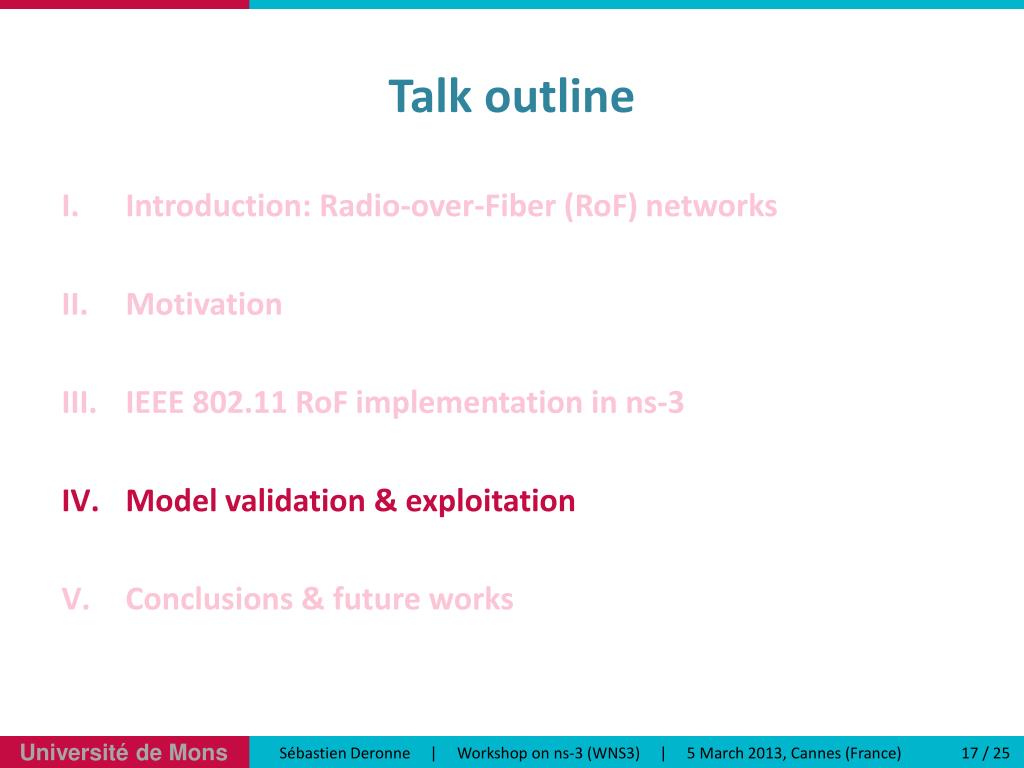 Talk outline

I. Introduction: Radio-over-Fiber (RoF) networks

II. Motivation

III. IEEE 802.11 RoF implementation in ns-3

IV. Model validation & exploitation

V. Conclusions & future works

Université de Mons Sébastien Deronne | Workshop on ns-3 (WNS3) | 5 March 2013, Cannes (France) 17 / 25